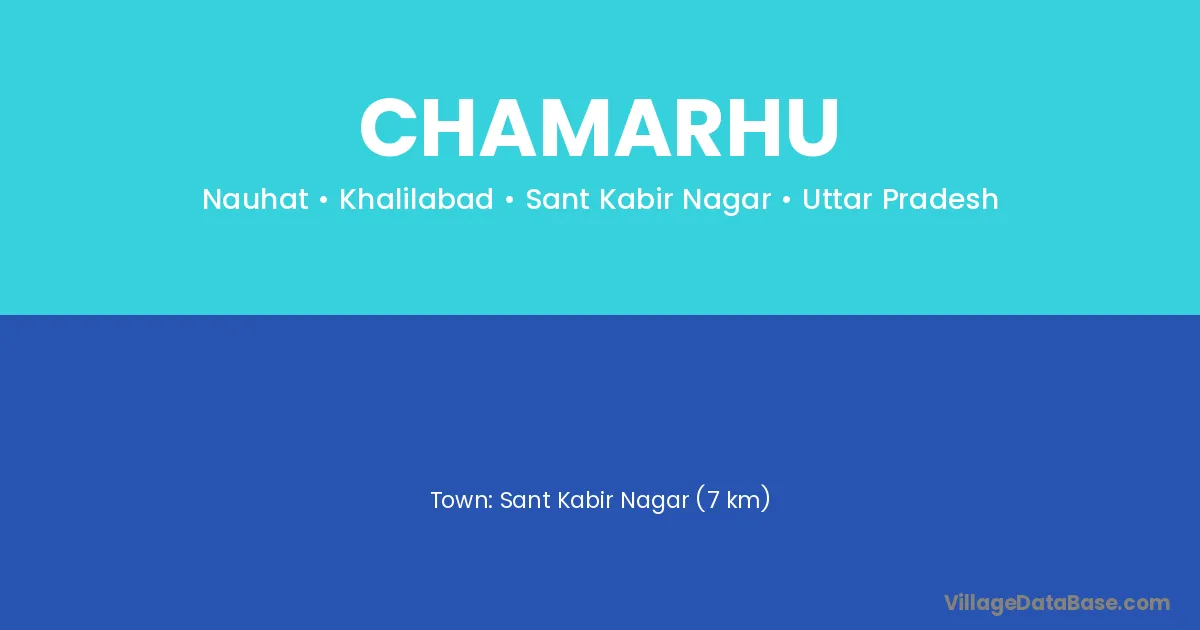 CHAMARHU

Nauhat • Khalilabad • Sant Kabir Nagar • Uttar Pradesh

Town: Sant Kabir Nagar (7 km)

VillageDataBase.com